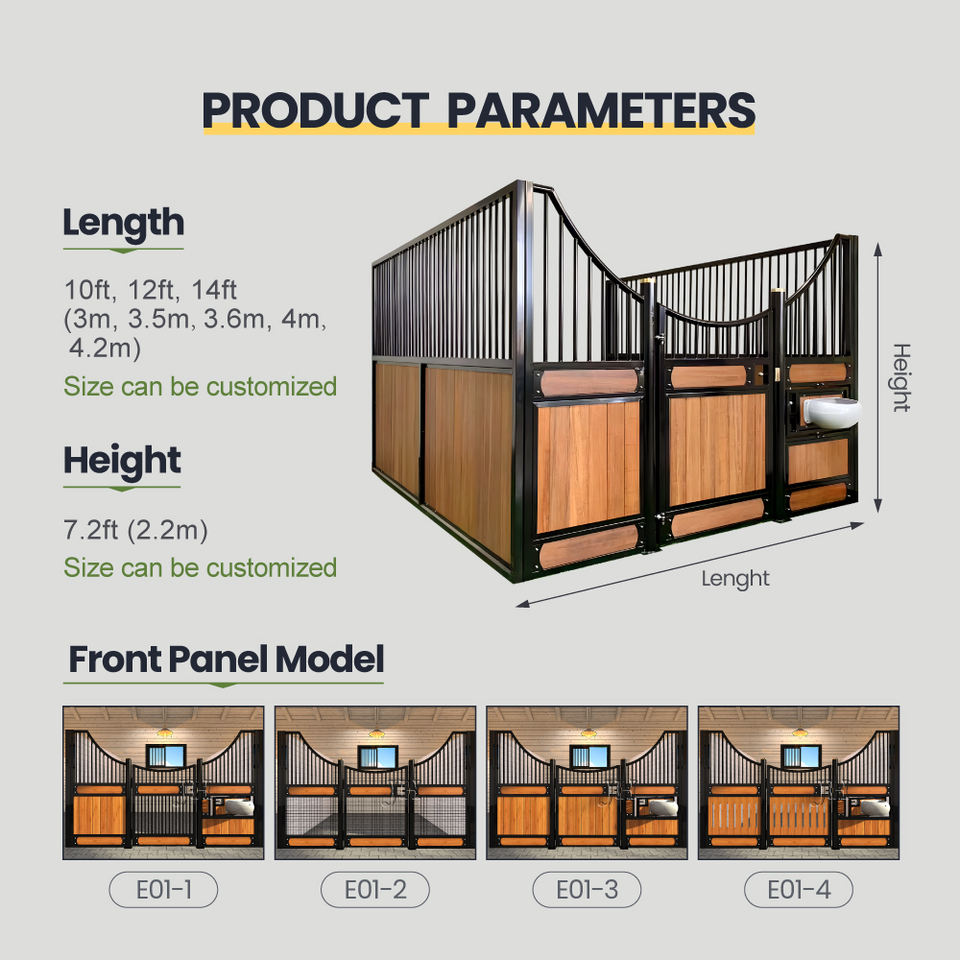 PRODUCT PARAMETERS

Length

10ft, 12ft, 14ft (3m, 3.5m, 3.6m, 4m, 4.2m)

Size can be customized

Height

7.2ft (2.2m)

Size can be customized

Height

Lenght

Front Panel Model

E01-1

E01-2

E01-3

E01-4